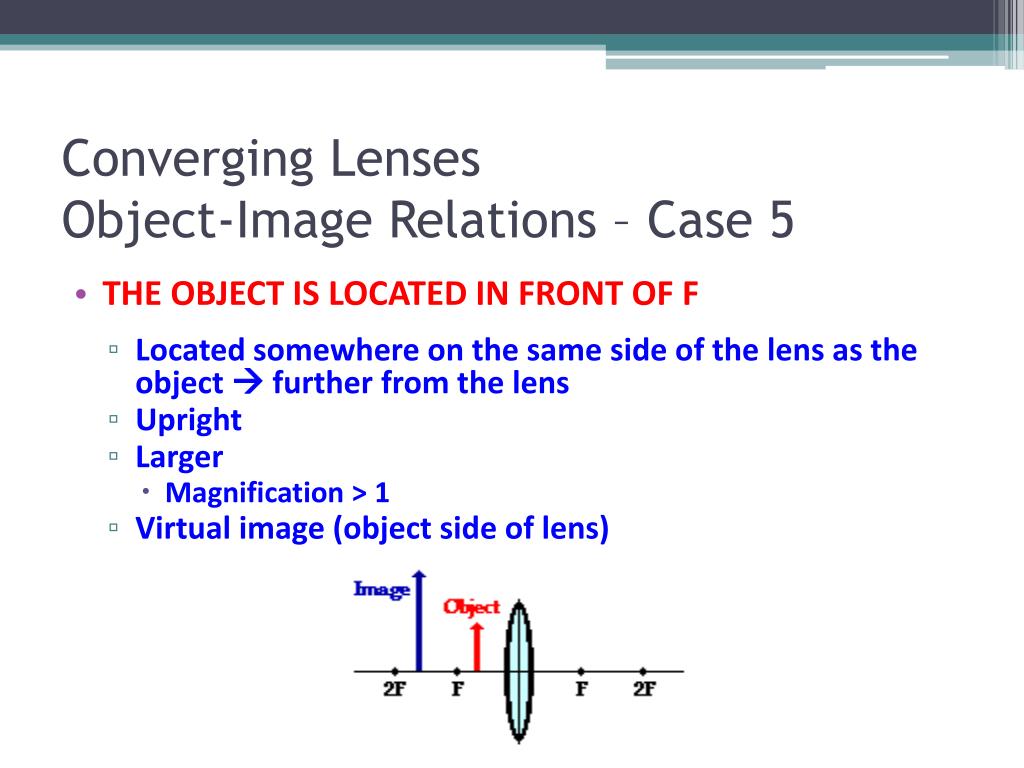 Converging Lenses
Object-Image Relations – Case 5

• THE OBJECT IS LOCATED IN FRONT OF F

▫ Located somewhere on the same side of the lens as the object → further from the lens
▫ Upright
▫ Larger
• Magnification > 1
▫ Virtual image (object side of lens)

Image
Object
2F F F 2F